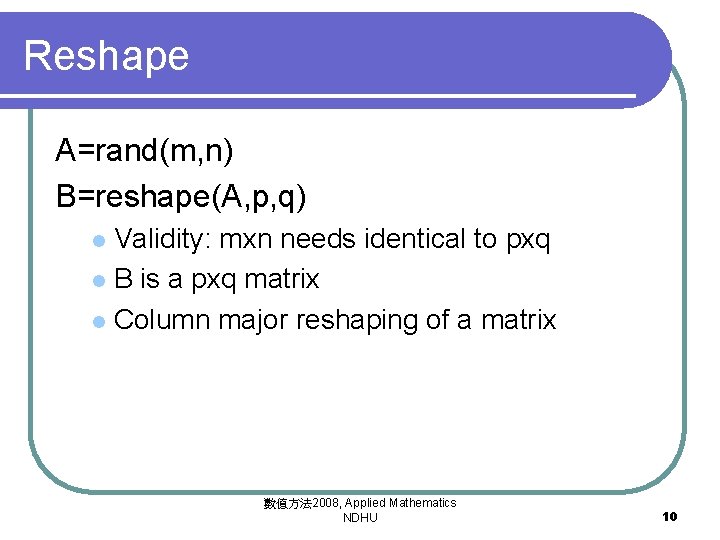 Reshape

A=rand(m,n)

B=reshape(A,p,q)

- Validity: mxn needs identical to pxq
- B is a pxq matrix
- Column major reshaping of a matrix

數值方法2008, Applied Mathematics NDHU

10